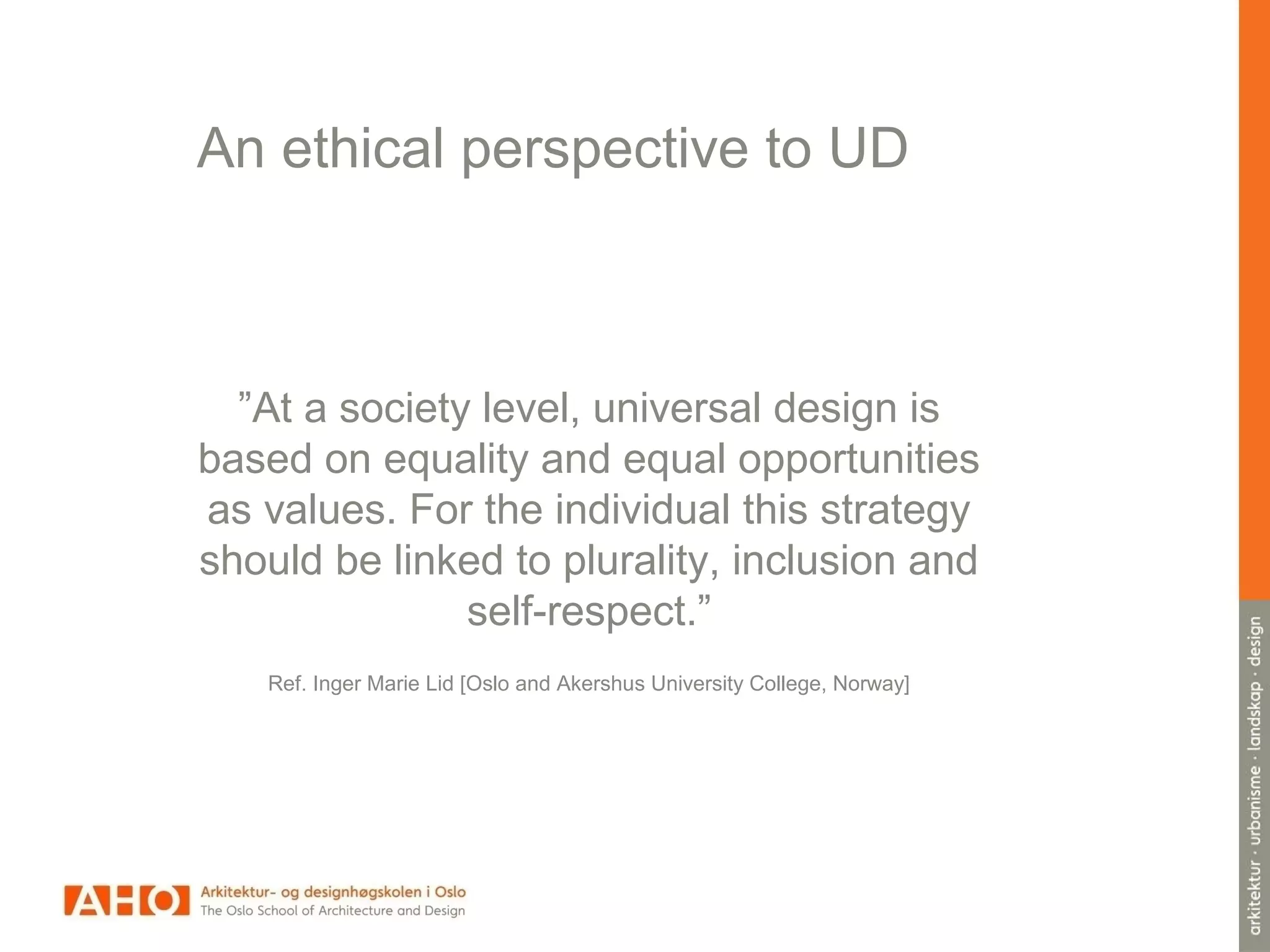 An ethical perspective to UD

”At a society level, universal design is based on equality and equal opportunities as values. For the individual this strategy should be linked to plurality, inclusion and self-respect.”

Ref. Inger Marie Lid [Oslo and Akershus University College, Norway]

AHO Arkitektur- og designhøgskolen i Oslo
The Oslo School of Architecture and Design

arkitektur · urbanisme · landskap · design